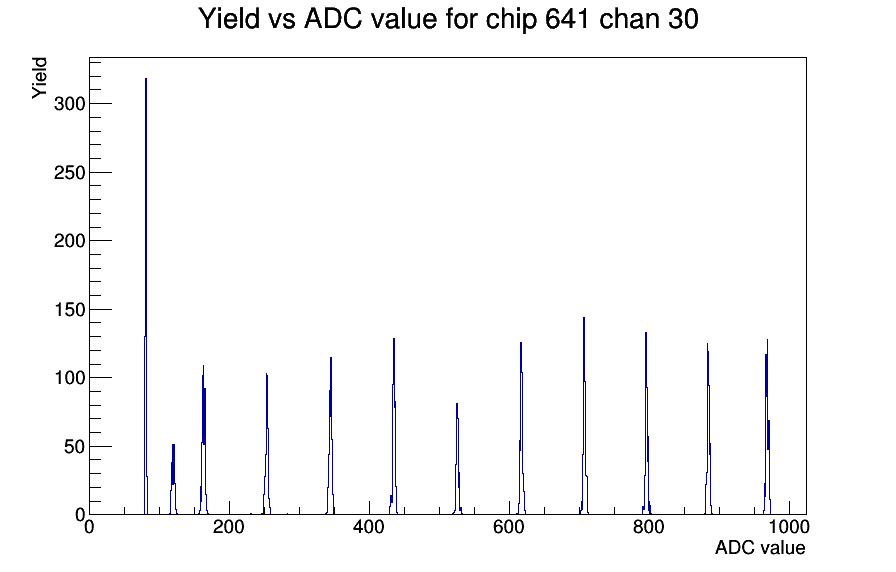 Yield vs ADC value for chip 641 chan 30

Yield

300

250

200

150

100

50

0

0

200

400

600

800

1000

ADC value